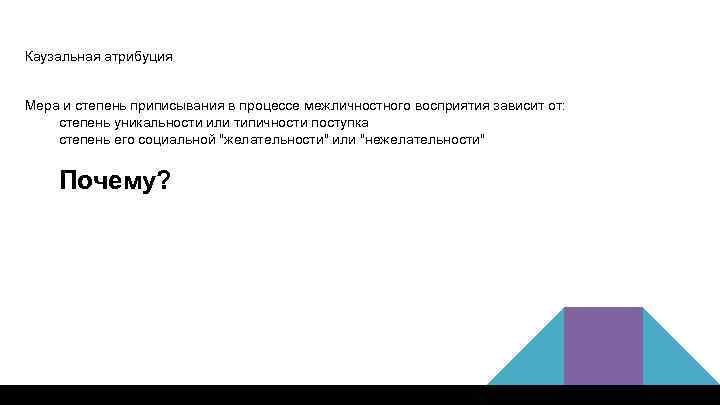 Каузальная атрибуция

Мера и степень приписывания в процессе межличностного восприятия зависит от:
степень уникальности или типичности поступка
степень его социальной "желательности" или "нежелательности"

Почему?